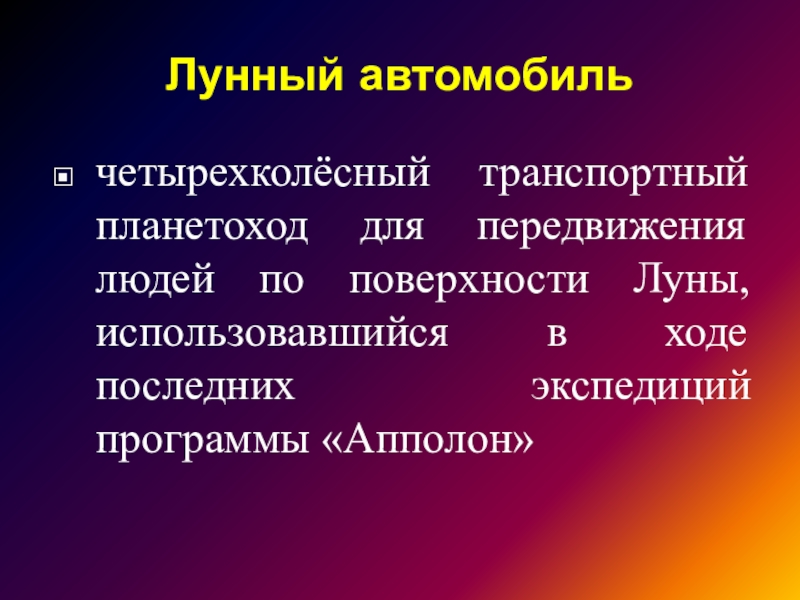 Лунный автомобиль

четырехколёсный транспортный планетоход для передвижения людей по поверхности Луны, использовавшийся в ходе последних экспедиций программы «Апполон»